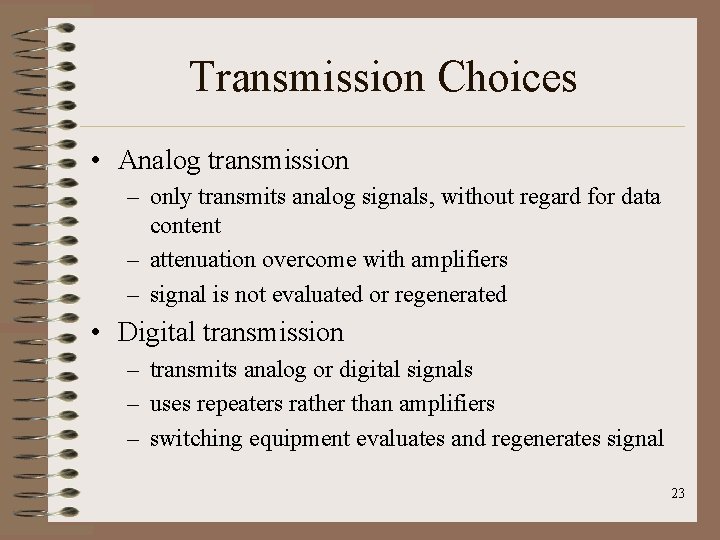 Transmission Choices

• Analog transmission
– only transmits analog signals, without regard for data content
– attenuation overcome with amplifiers
– signal is not evaluated or regenerated

• Digital transmission
– transmits analog or digital signals
– uses repeaters rather than amplifiers
– switching equipment evaluates and regenerates signal

23